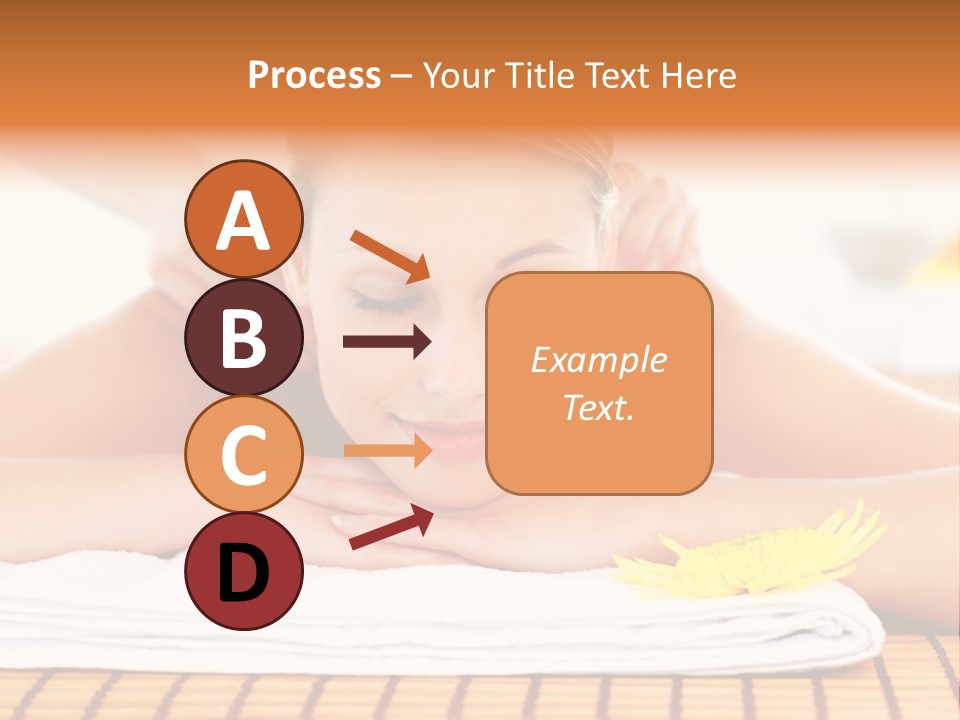 Process – Your Title Text Here

A

B

C

D

Example Text.